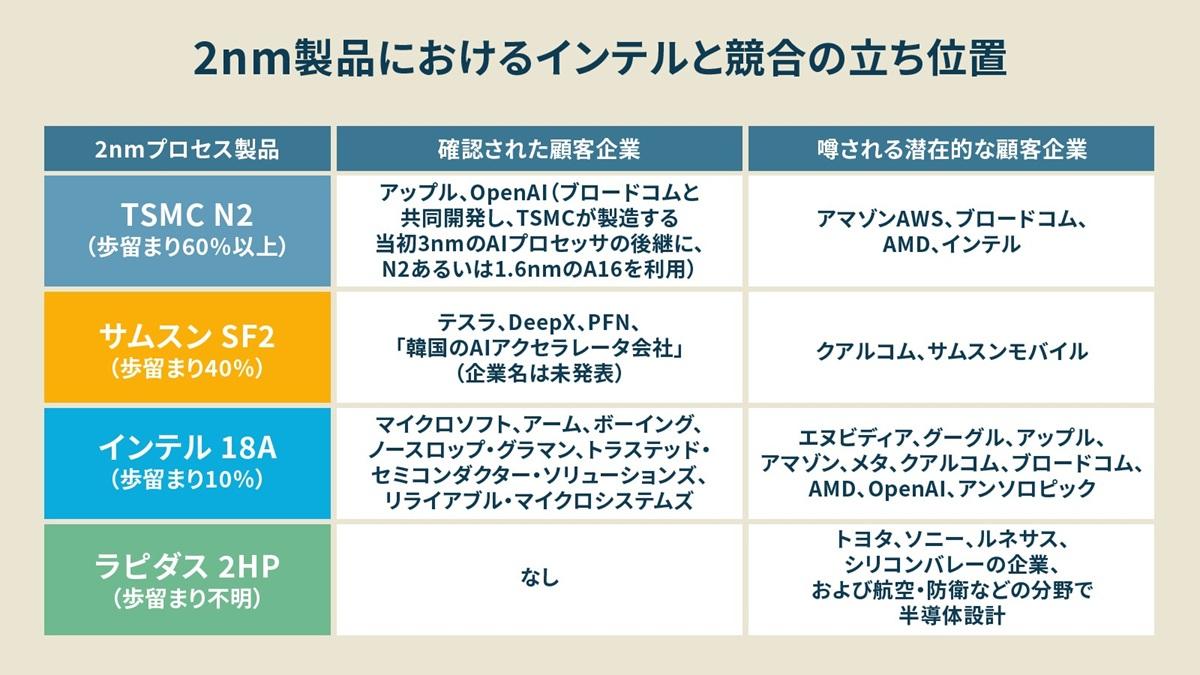 2nm製品におけるインテルと競合の立ち位置

| 2nmプロセス製品 | 確認された顧客企業 | 噂される潜在的な顧客企業 |
|---|---|---|
| TSMC N2 (歩留まり60%以上) | アップル、OpenAI（ブロードコムと共同開発し、TSMCが製造する当初3nmのAIプロセッサの後継に、N2あるいは1.6nmのA16を利用） | アマゾンAWS、ブロードコム、AMD、インテル |
| サムスン SF2 (歩留まり40%) | テスラ、DeepX、PFN、「韓国のAIアクセラレータ会社」（企業名は未発表） | クアルコム、サムスンモバイル |
| インテル 18A (歩留まり10%) | マイクロソフト、アーム、ボーイング、ノースロップ・グラマン、トラステッド・セミコンダクター・ソリューションズ、リライアブル・マイクロシステムズ | エヌビディア、グーグル、アップル、アマゾン、メタ、クアルコム、ブロードコム、AMD、OpenAI、アンソロピック |
| ラピダス 2HP (歩留まり不明) | なし | トヨタ、ソニー、ルネサス、シリコンバレーの企業、および航空・防衛などの分野で半導体設計 |